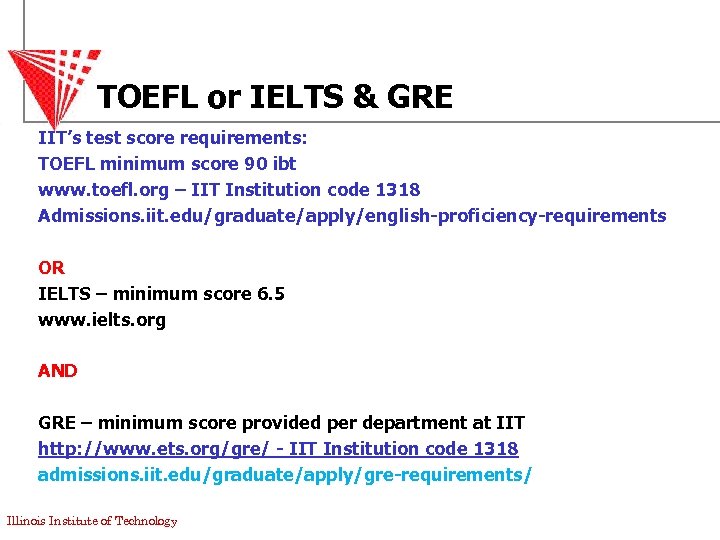 TOEFL or IELTS & GRE

IIT's test score requirements:
TOEFL minimum score 90 ibt
www.toefl.org – IIT Institution code 1318
Admissions.iit.edu/graduate/apply/english-proficiency-requirements

OR
IELTS – minimum score 6.5
www.ielts.org

AND

GRE – minimum score provided per department at IIT
http://www.ets.org/gre/ - IIT Institution code 1318
admissions.iit.edu/graduate/apply/gre-requirements/

Illinois Institute of Technology